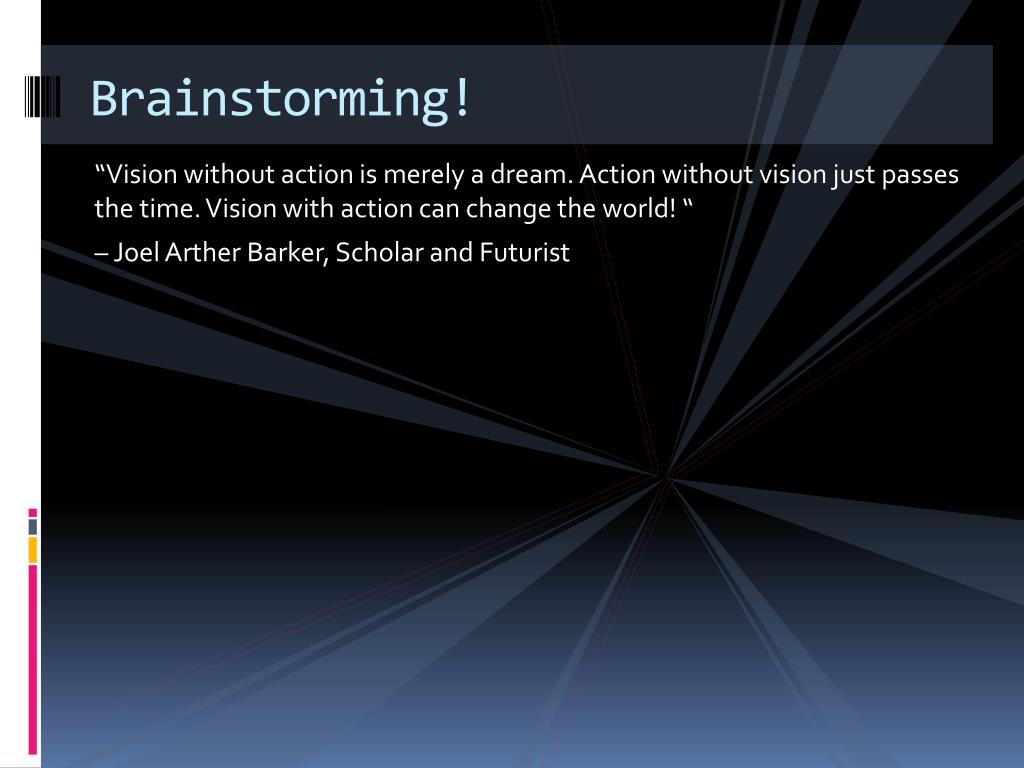 Brainstorming!

“Vision without action is merely a dream. Action without vision just passes the time. Vision with action can change the world! “

– Joel Arther Barker, Scholar and Futurist